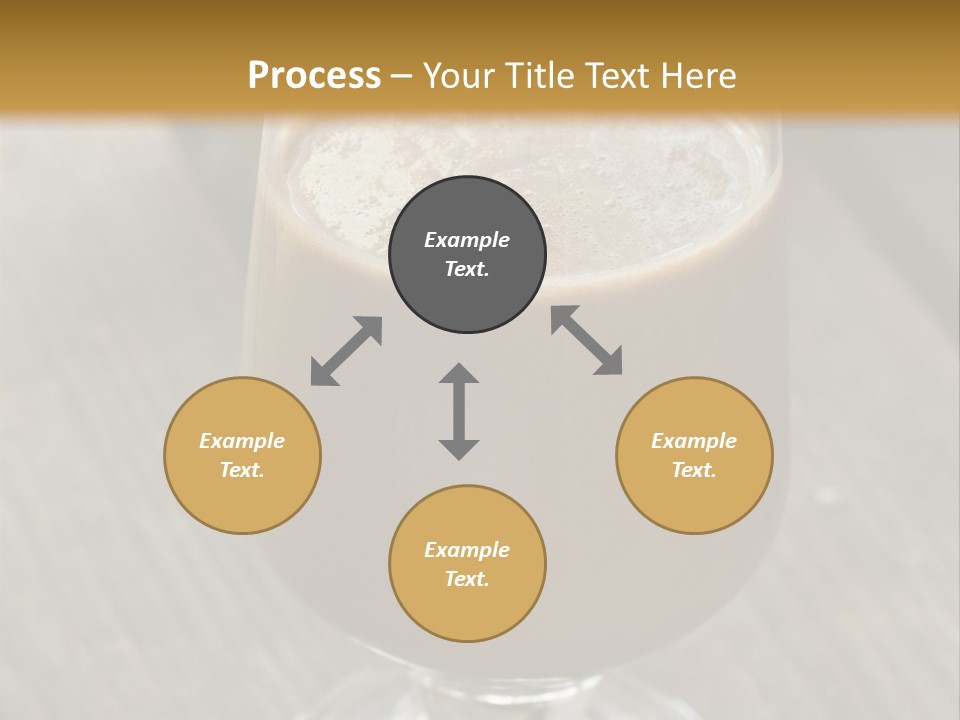 Process – Your Title Text Here

Example Text.

Example Text.

Example Text.

Example Text.